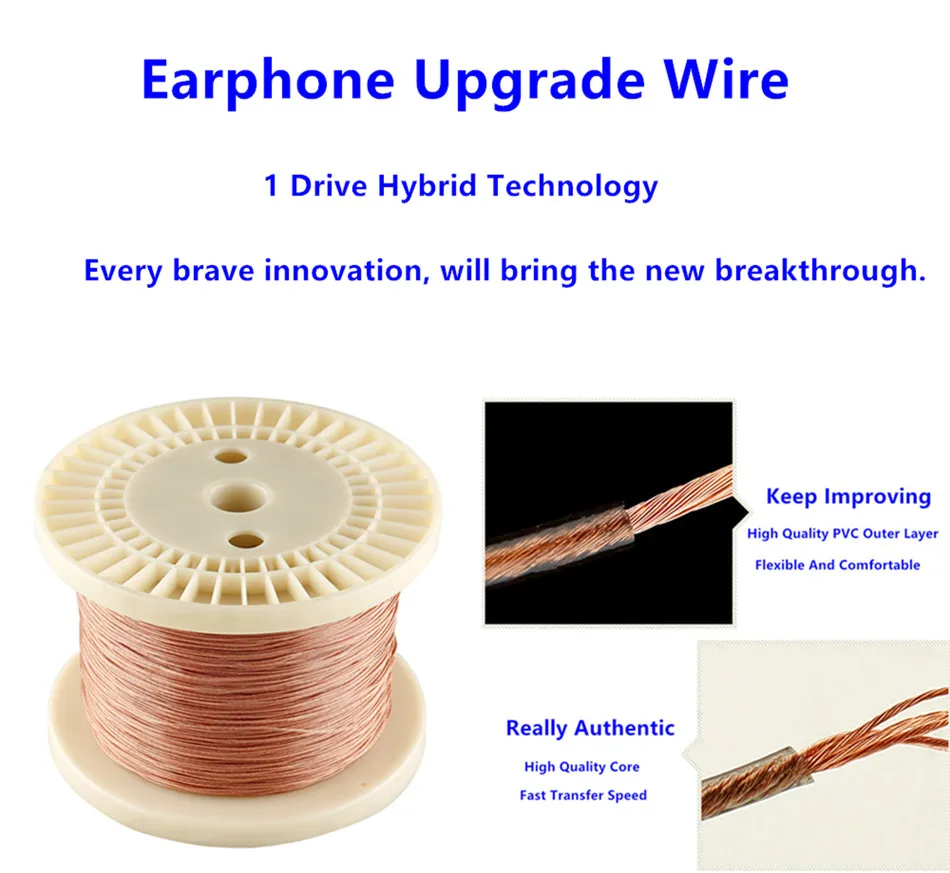 Earphone Upgrade Wire

1 Drive Hybrid Technology

Every brave innovation, will bring the new breakthrough.

Keep Improving

High Quality PVC Outer Layer

Flexible And Comfortable

Really Authentic

High Quality Core

Fast Transfer Speed